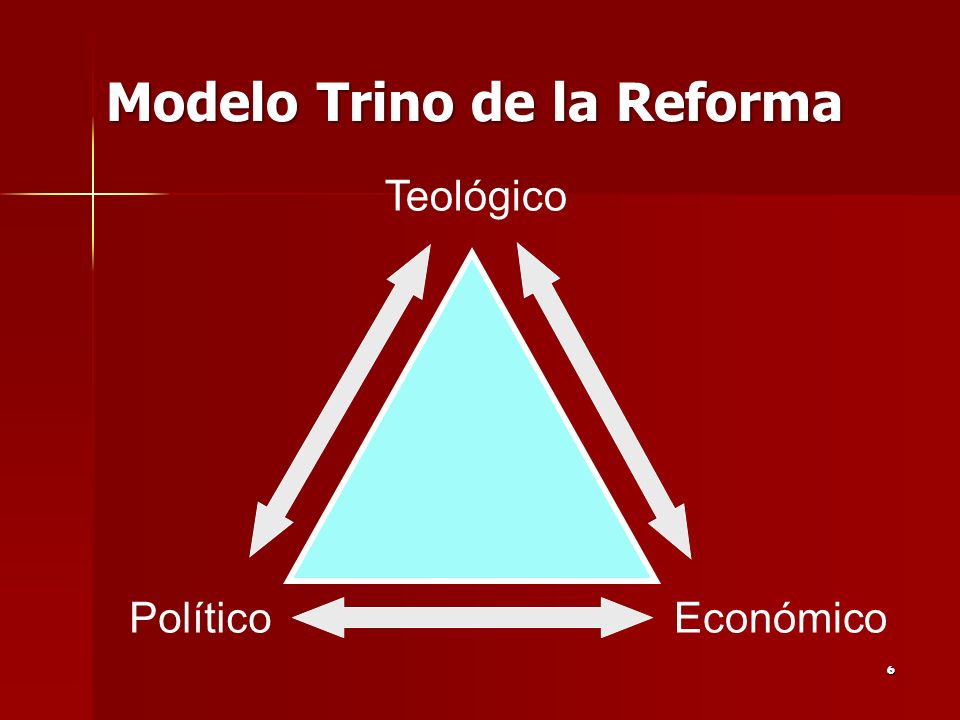 Modelo Trino de la Reforma

Teológico

Político

Económico

6